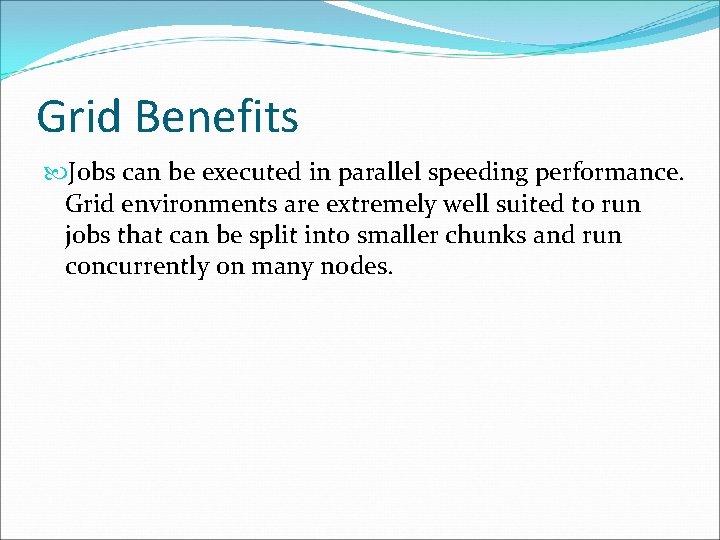 Grid Benefits

Jobs can be executed in parallel speeding performance. Grid environments are extremely well suited to run jobs that can be split into smaller chunks and run concurrently on many nodes.